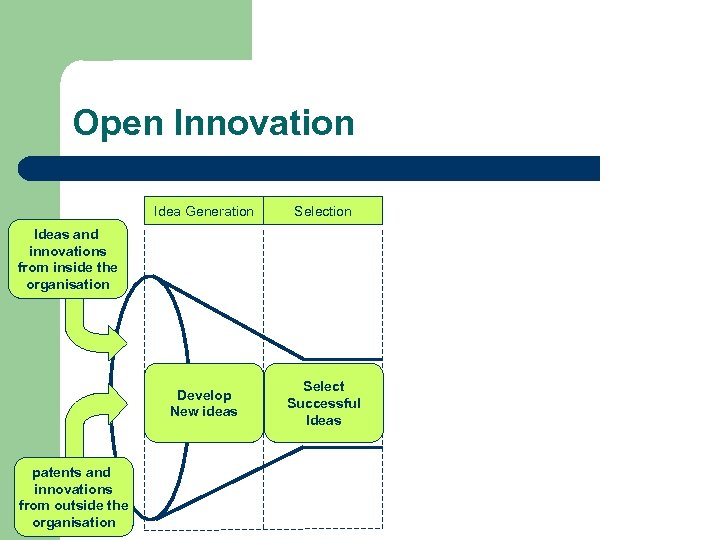 Open Innovation

Idea Generation

Selection

Ideas and innovations from inside the organisation

Develop New ideas

Select Successful Ideas

patents and innovations from outside the organisation